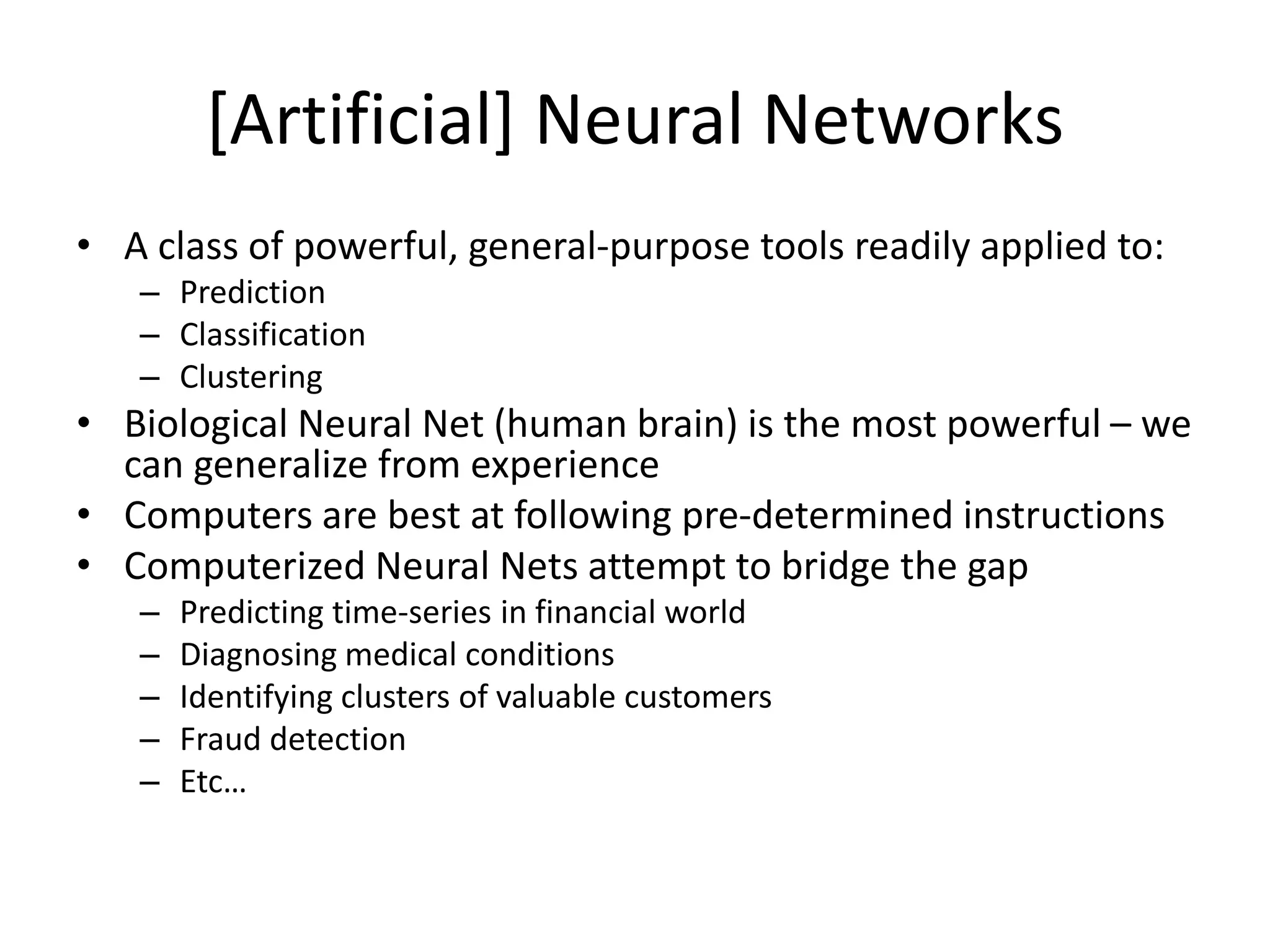 [Artificial] Neural Networks

• A class of powerful, general-purpose tools readily applied to:
  – Prediction
  – Classification
  – Clustering
• Biological Neural Net (human brain) is the most powerful – we can generalize from experience
• Computers are best at following pre-determined instructions
• Computerized Neural Nets attempt to bridge the gap
  – Predicting time-series in financial world
  – Diagnosing medical conditions
  – Identifying clusters of valuable customers
  – Fraud detection
  – Etc…